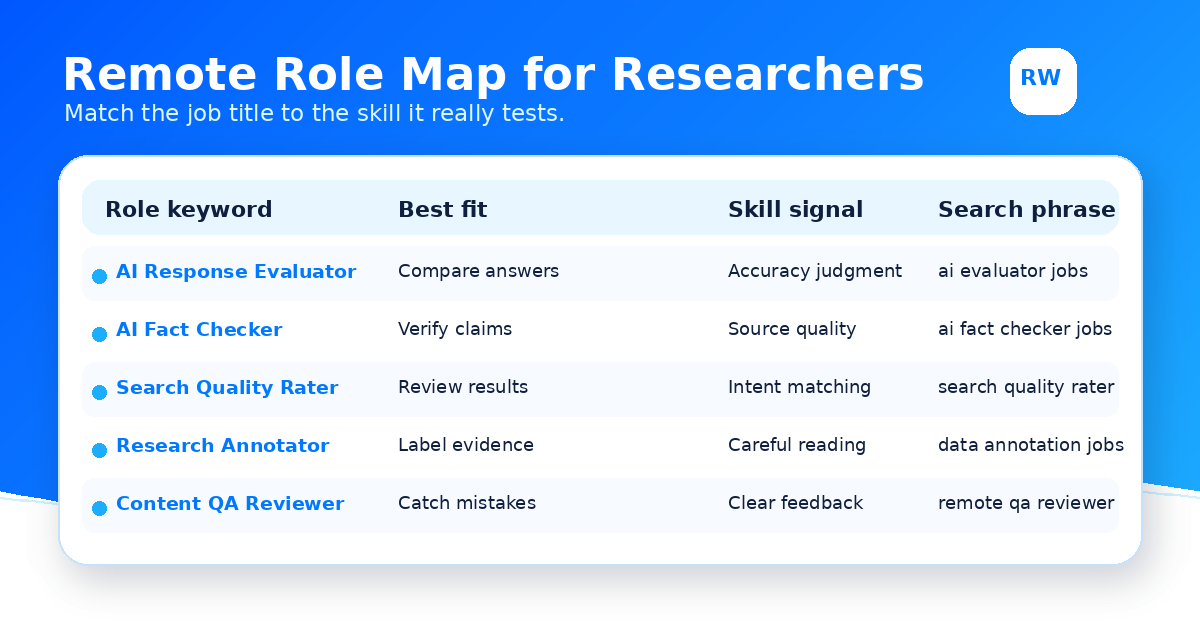 Remote Role Map for Researchers

Match the job title to the skill it really tests.

RW

| Role keyword | Best fit | Skill signal | Search phrase |
|---|---|---|---|
| AI Response Evaluator | Compare answers | Accuracy judgment | ai evaluator jobs |
| AI Fact Checker | Verify claims | Source quality | ai fact checker jobs |
| Search Quality Rater | Review results | Intent matching | search quality rater |
| Research Annotator | Label evidence | Careful reading | data annotation jobs |
| Content QA Reviewer | Catch mistakes | Clear feedback | remote qa reviewer |